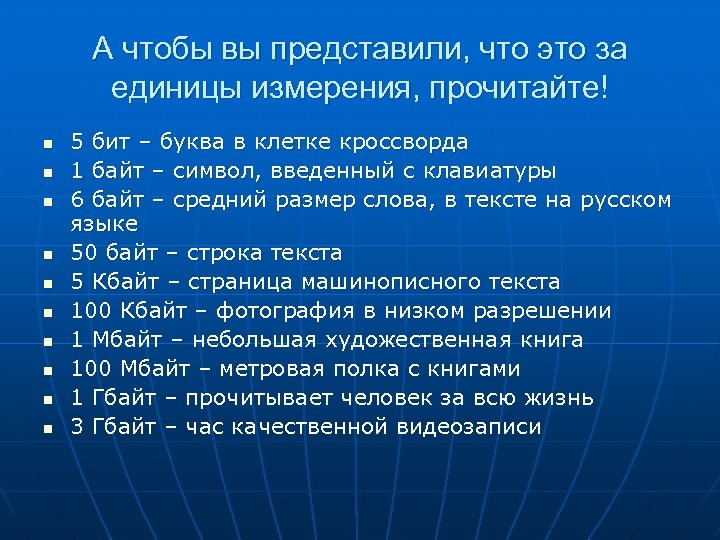 А чтобы вы представили, что это за единицы измерения, прочитайте!

- 5 бит – буква в клетке кроссворда
- 1 байт – символ, введенный с клавиатуры
- 6 байт – средний размер слова, в тексте на русском языке
- 50 байт – строка текста
- 5 Кбайт – страница машинописного текста
- 100 Кбайт – фотография в низком разрешении
- 1 Мбайт – небольшая художественная книга
- 100 Мбайт – метровая полка с книгами
- 1 Гбайт – прочитывает человек за всю жизнь
- 3 Гбайт – час качественной видеозаписи